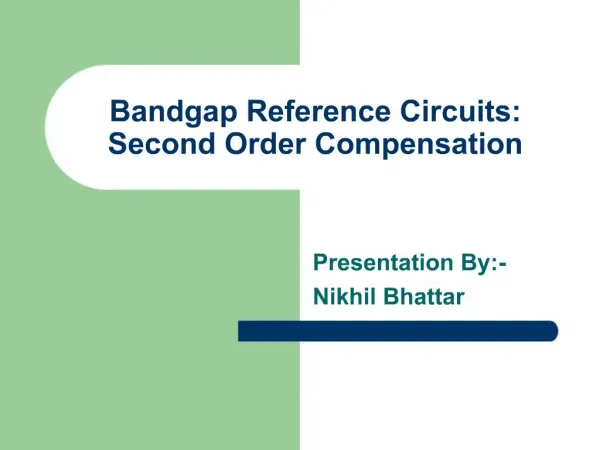 Bandgap Reference Circuits: Second Order Compensation

Presentation By:-
Nikhil Bhattar